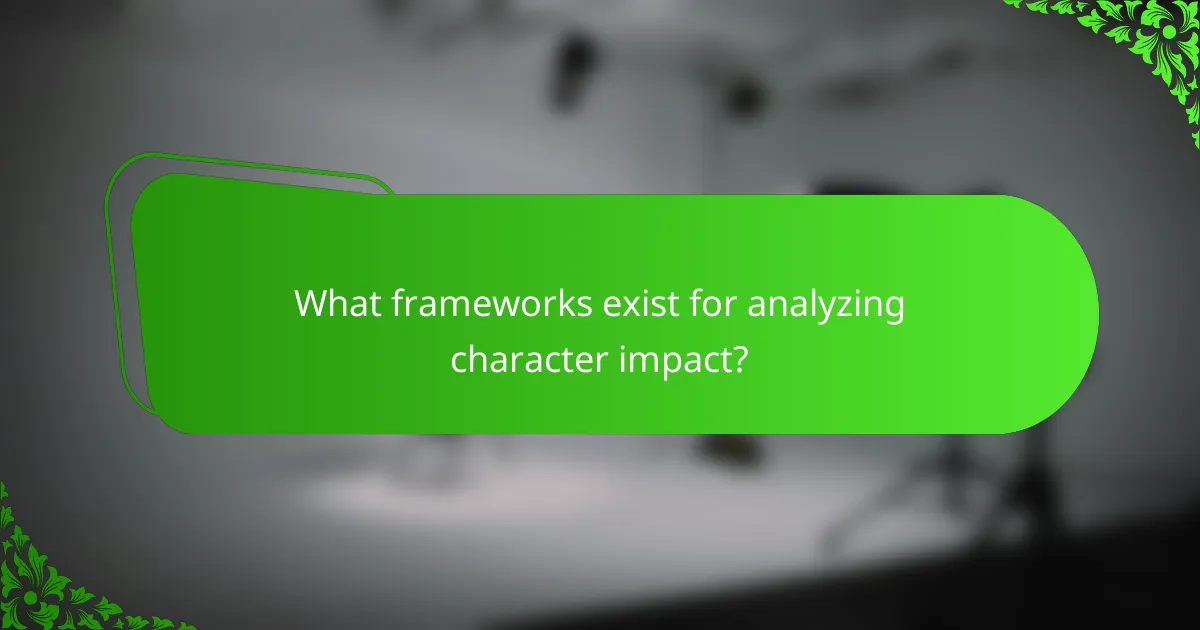 What frameworks exist for analyzing character impact?